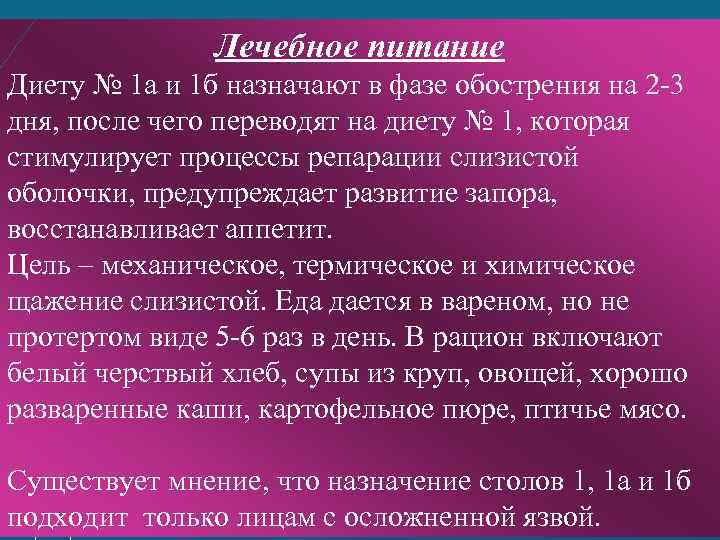 Лечебное питание

Диету № 1а и 1б назначают в фазе обострения на 2-3 дня, после чего переводят на диету № 1, которая стимулирует процессы репарации слизистой оболочки, предупреждает развитие запора, восстанавливает аппетит.
Цель – механическое, термическое и химическое щажение слизистой. Еда дается в вареном, но не протертом виде 5-6 раз в день. В рацион включают белый черствый хлеб, супы из круп, овощей, хорошо разваренные каши, картофельное пюре, птичье мясо.

Существует мнение, что назначение столов 1, 1а и 1б подходит только лицам с осложненной язвой.